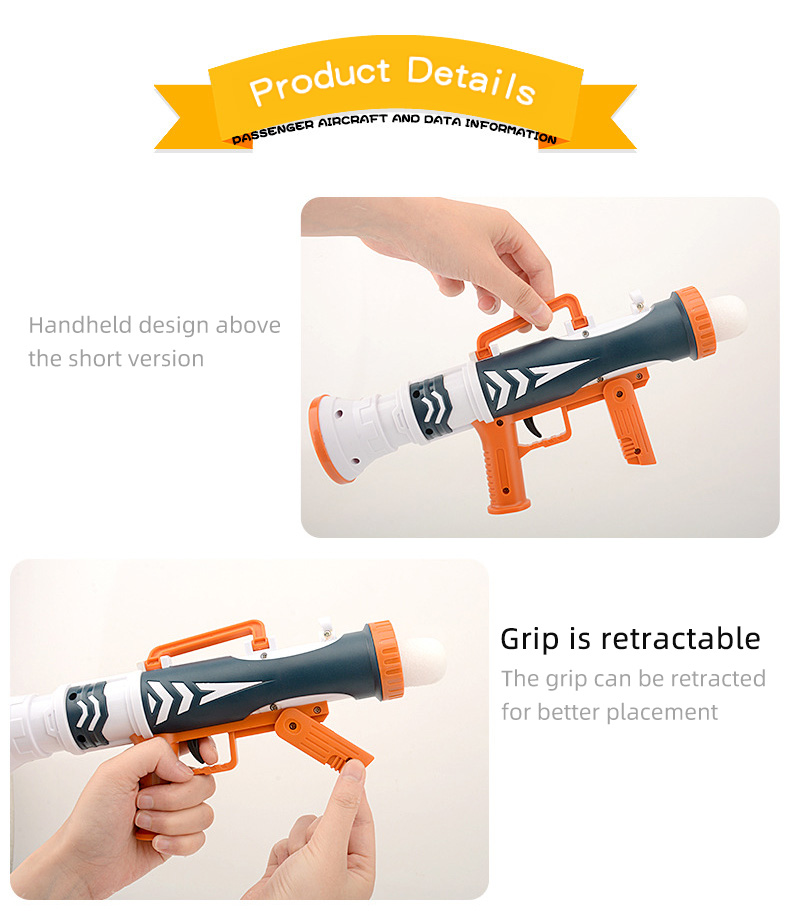 Product Details
PASSENGER AIRCRAFT AND DATA INFORMATION

Handheld design above the short version

Grip is retractable
The grip can be retracted for better placement